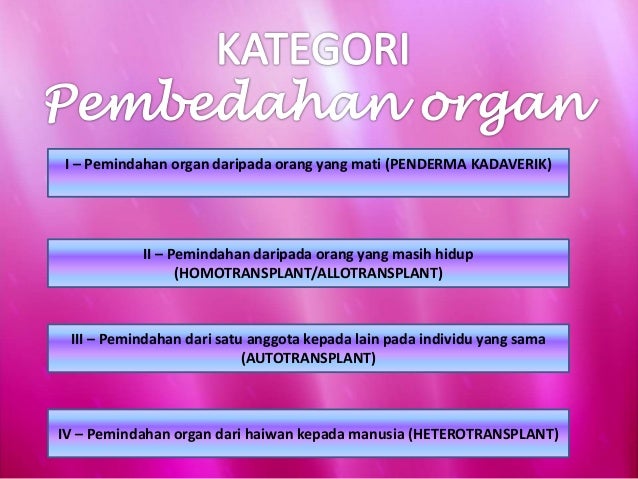 KATEGORI
Pembedahan organ

I – Pemindahan organ daripada orang yang mati (PENDERMA KADAVERIK)

II – Pemindahan daripada orang yang masih hidup (HOMOTRANSPLANT/ALLOTRANSPLANT)

III – Pemindahan dari satu anggota kepada lain pada individu yang sama (AUTOTRANSPLANT)

IV – Pemindahan organ dari haiwan kepada manusia (HETEROTRANSPLANT)